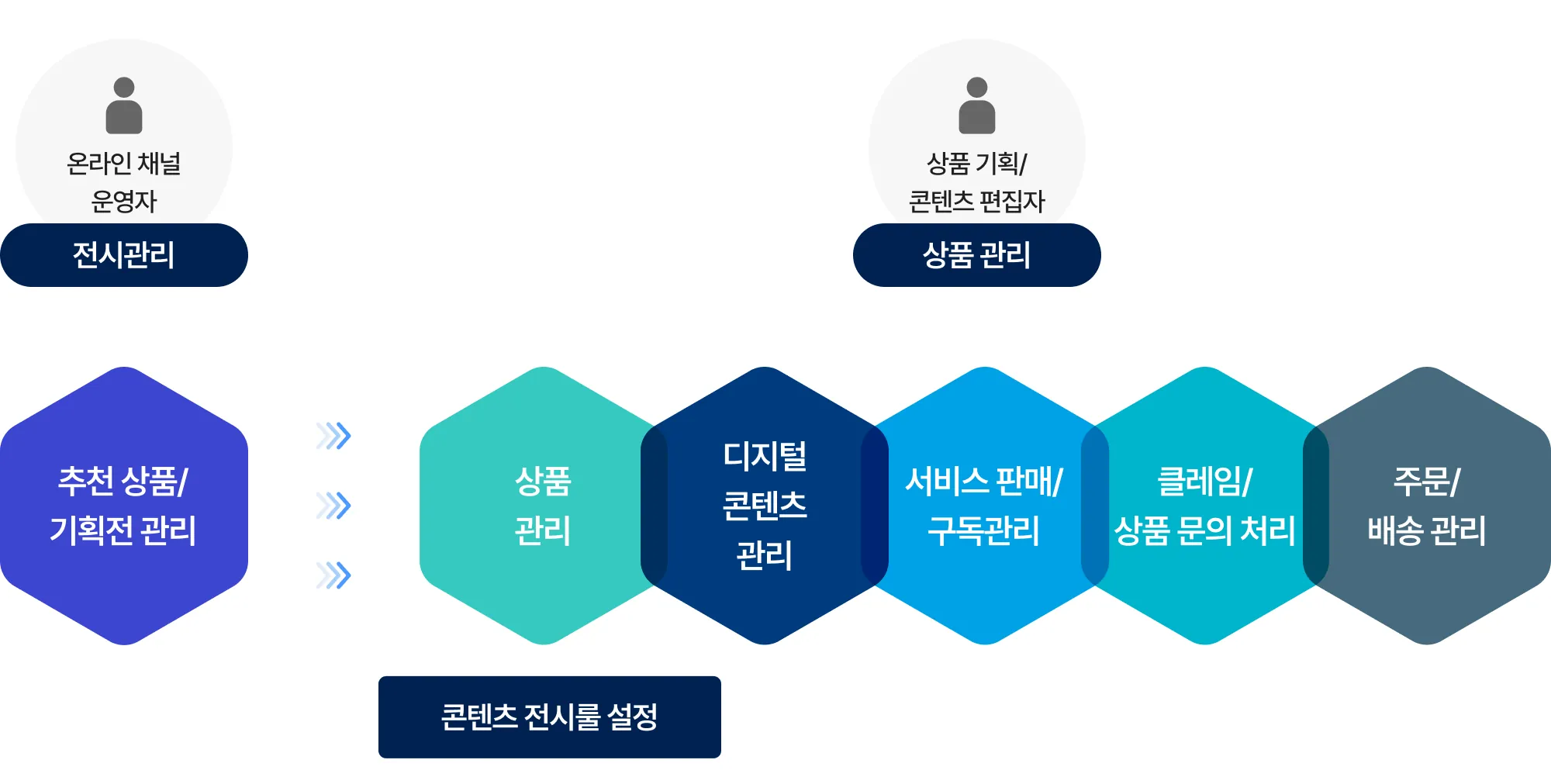 온라인 채널 운영자

전시관리

상품 기획/ 콘텐츠 편집자

상품 관리

추천 상품/ 기획전 관리

상품 관리

디지털 콘텐츠 관리

서비스 판매/ 구독관리

클레임/ 상품 문의 처리

주문/ 배송 관리

콘텐츠 전시룰 설정